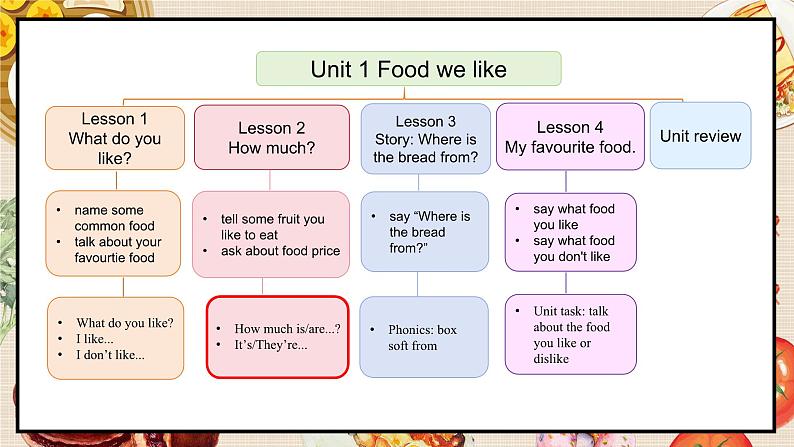 Unit 1 Food we like

Lesson 1
What do you like?

- name some common food
- talk about your favourtie food

- What do you like?
- I like...
- I don't like...

Lesson 2
How much?

- tell some fruit you like to eat
- ask about food price

- How much is/are...?
- It's/They're...

Lesson 3
Story: Where is the bread from?

- say "Where is the bread from?"

- Phonics: box soft from

Lesson 4
My favourite food.

- say what food you like
- say what food you don't like

- Unit task: talk about the food you like or dislike

Unit review